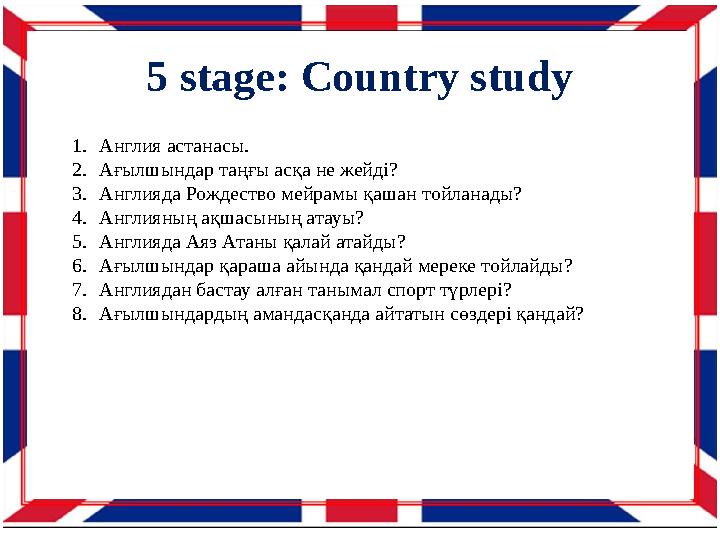 5 stage: Country study

1. Англия астанасы.
2. Ағылшындар таңғы асқа не жейді?
3. Англияда Рождество мейрамы қашан тойланады?
4. Англияның ақшасының атауы?
5. Англияда Аяз Атаны қалай атайды?
6. Ағылшындар қараша айында қандай мереке тойлайды?
7. Англиядан бастау алған танымал спорт түрлері?
8. Ағылшындардың амандасқанда айтатын сөздері қандай?